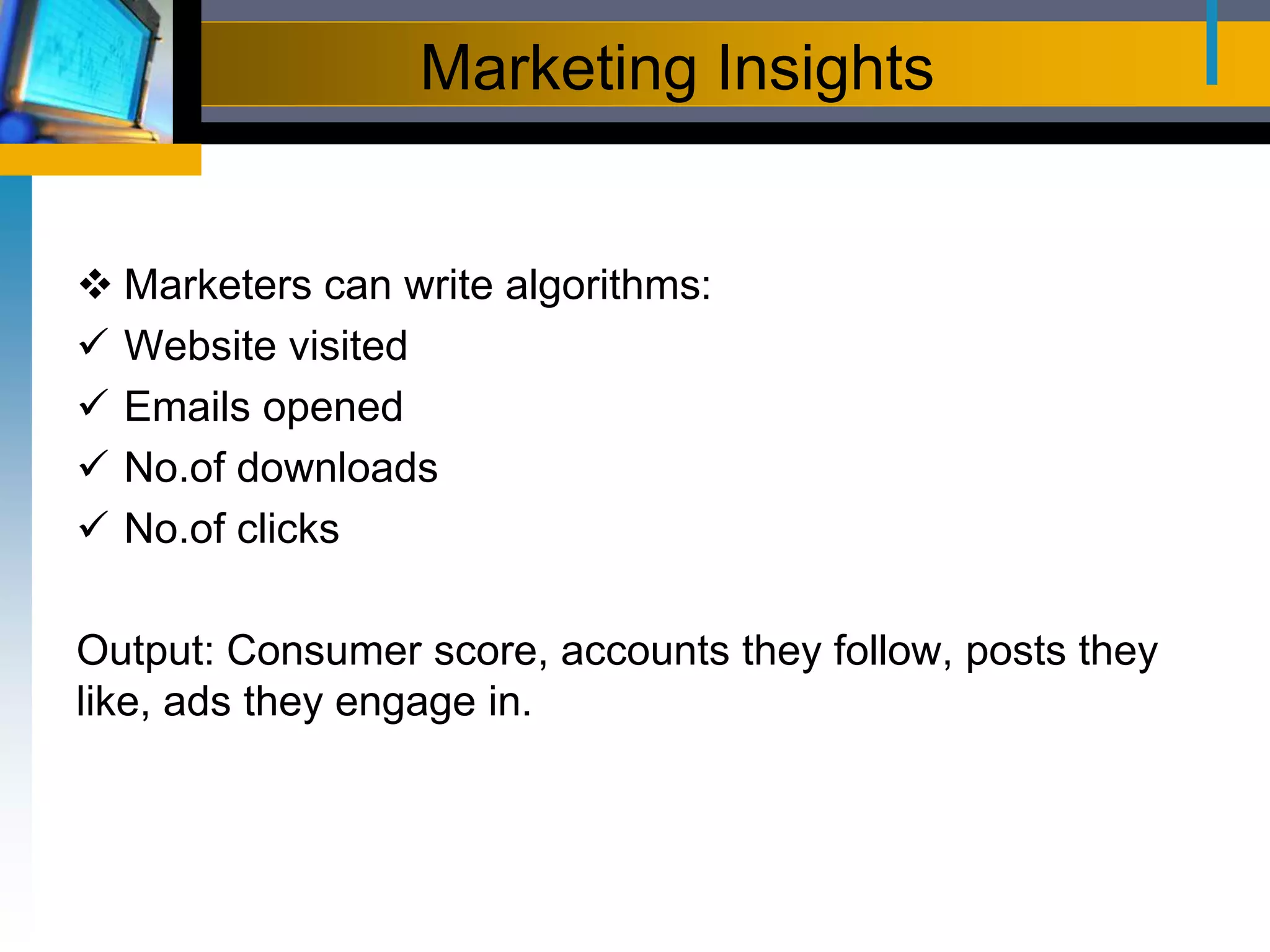 Marketing Insights

❖ Marketers can write algorithms:
✓ Website visited
✓ Emails opened
✓ No.of downloads
✓ No.of clicks

Output: Consumer score, accounts they follow, posts they like, ads they engage in.